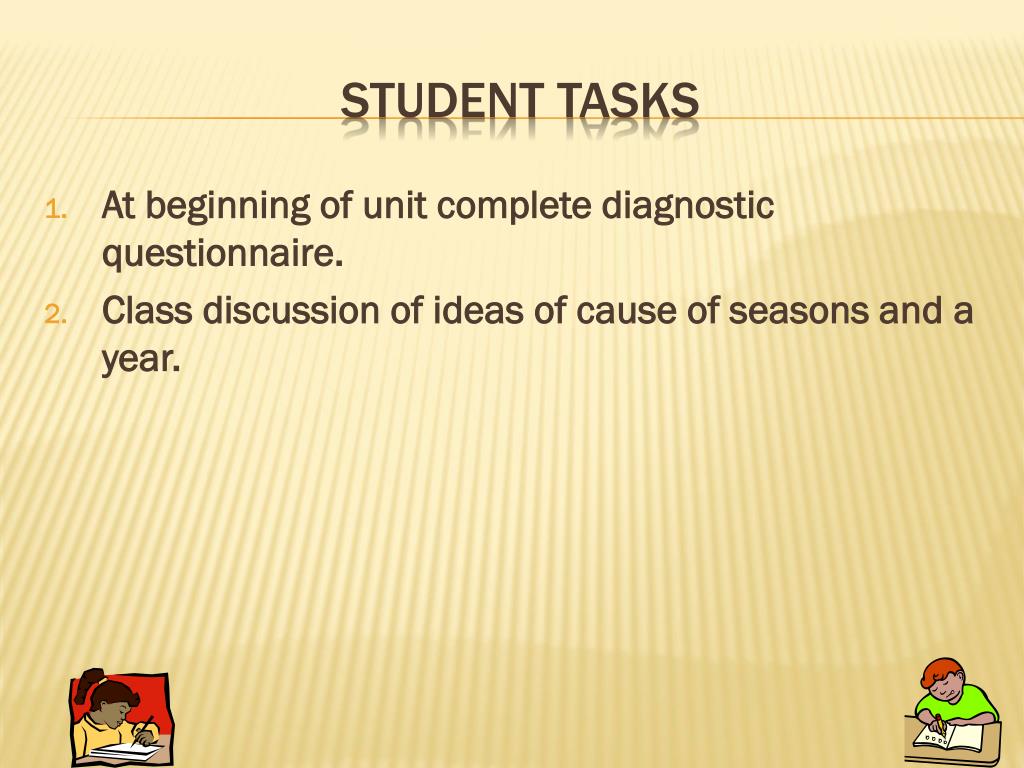 STUDENT TASKS

1. At beginning of unit complete diagnostic questionnaire.
2. Class discussion of ideas of cause of seasons and a year.